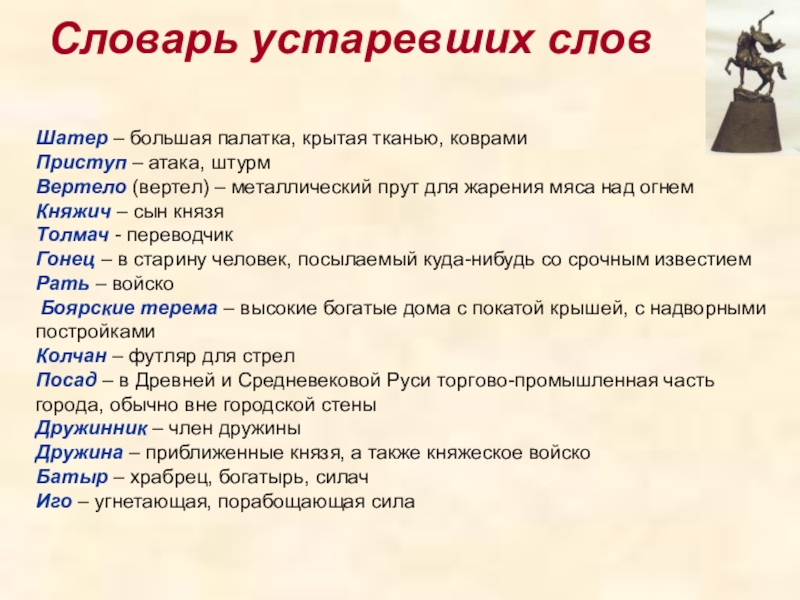 Словарь устаревших слов

Шатер – большая палатка, крытая тканью, коврами
Приступ – атака, штурм
Вертело (вертел) – металлический прут для жарения мяса над огнем
Княжич – сын князя
Толмач - переводчик
Гонец – в старину человек, посылаемый куда-нибудь со срочным известием
Рать – войско
Боярские терема – высокие богатые дома с покатой крышей, с надворными постройками
Колчан – футляр для стрел
Посад – в Древней и Средневековой Руси торгово-промышленная часть города, обычно вне городской стены
Дружинник – член дружины
Дружина – приближенные князя, а также княжеское войско
Батыр – храбрец, богатырь, силач
Иго – угнетающая, порабощающая сила